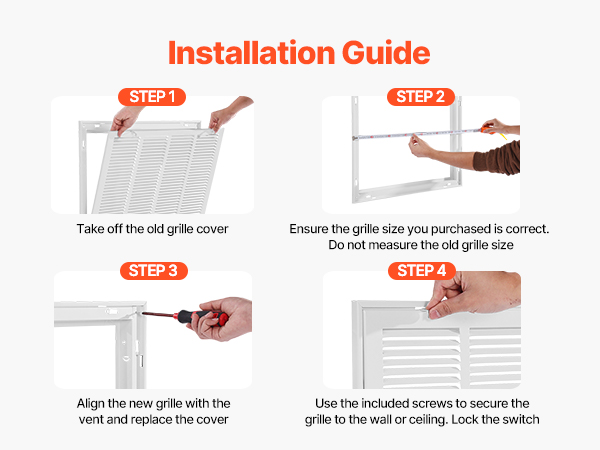 Installation Guide

STEP 1

Take off the old grille cover

STEP 2

Ensure the grille size you purchased is correct. Do not measure the old grille size

STEP 3

Align the new grille with the vent and replace the cover

STEP 4

Use the included screws to secure the grille to the wall or ceiling. Lock the switch